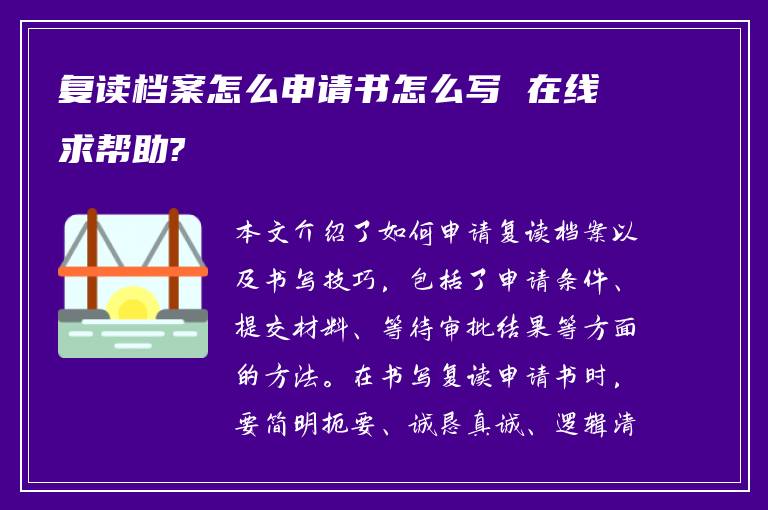 复读档案怎么申请书怎么写 在线求帮助?

本文介绍了如何申请复读档案以及书写技巧，包括了申请条件、提交材料、等待审批结果等方面的方法。在书写复读申请书时，要简明扼要、诚恳真诚、逻辑清